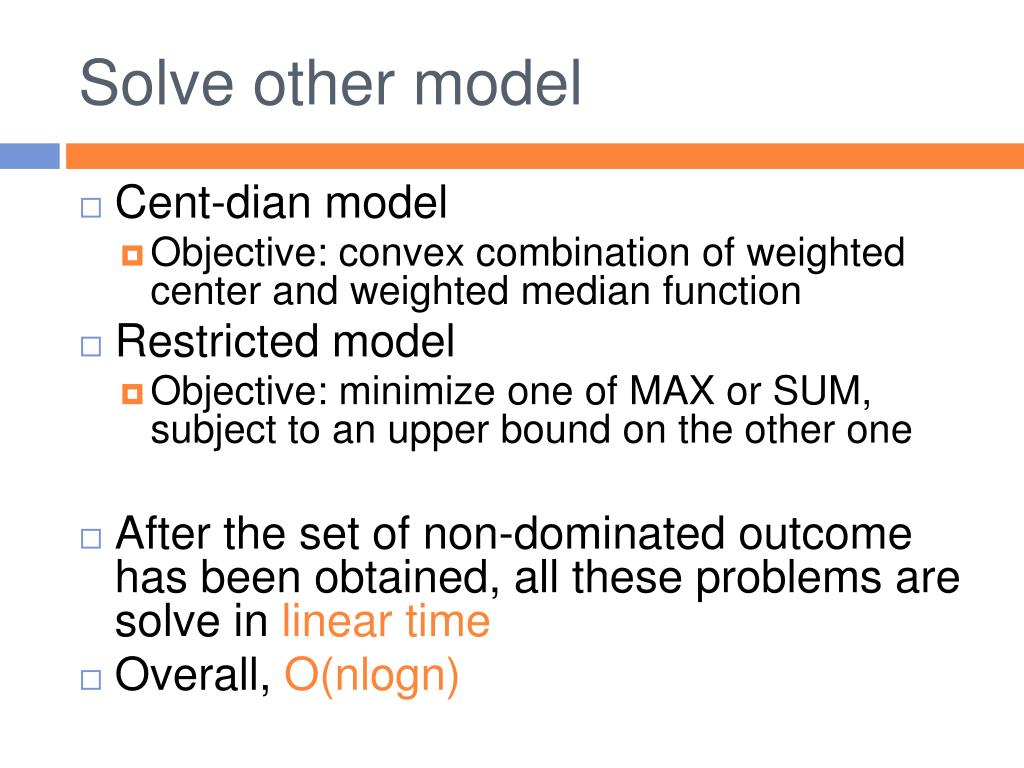 Solve other model

Cent-dian model

Objective: convex combination of weighted center and weighted median function

Restricted model

Objective: minimize one of MAX or SUM, subject to an upper bound on the other one

After the set of non-dominated outcome has been obtained, all these problems are solve in linear time

Overall, O(nlogn)